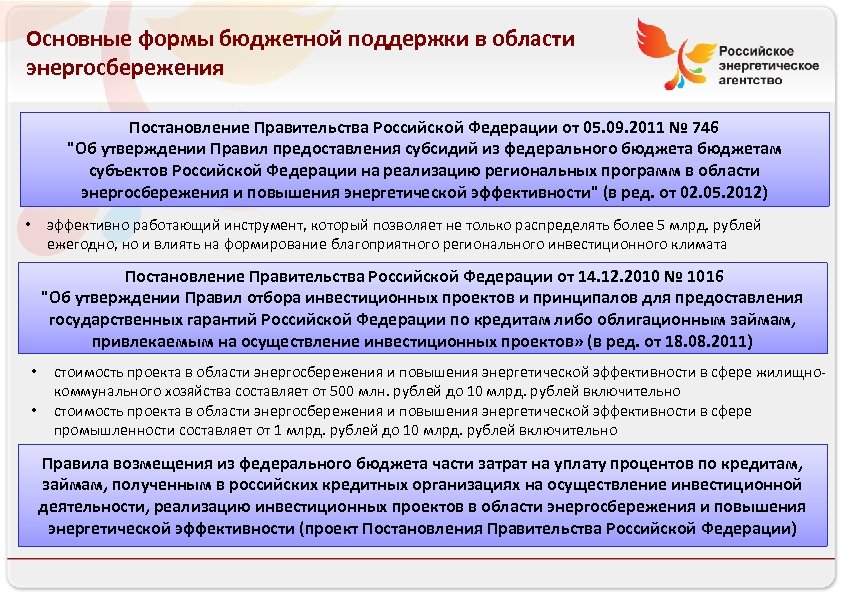 Основные формы бюджетной поддержки в области энергосбережения

Российское энергетическое агентство

Постановление Правительства Российской Федерации от 05.09.2011 № 746 "Об утверждении Правил предоставления субсидий из федерального бюджета бюджетам субъектов Российской Федерации на реализацию региональных программ в области энергосбережения и повышения энергетической эффективности" (в ред. от 02.05.2012)

• эффективно работающий инструмент, который позволяет не только распределять более 5 млрд. рублей ежегодно, но и влиять на формирование благоприятного регионального инвестиционного климата

Постановление Правительства Российской Федерации от 14.12.2010 № 1016 "Об утверждении Правил отбора инвестиционных проектов и принципалов для предоставления государственных гарантий Российской Федерации по кредитам либо облигационным займам, привлекаемым на осуществление инвестиционных проектов» (в ред. от 18.08.2011)

• стоимость проекта в области энергосбережения и повышения энергетической эффективности в сфере жилищно-коммунального хозяйства составляет от 500 млн. рублей до 10 млрд. рублей включительно
• стоимость проекта в области энергосбережения и повышения энергетической эффективности в сфере промышленности составляет от 1 млрд. рублей до 10 млрд. рублей включительно

Правила возмещения из федерального бюджета части затрат на уплату процентов по кредитам, займам, полученным в российских кредитных организациях на осуществление инвестиционной деятельности, реализацию инвестиционных проектов в области энергосбережения и повышения энергетической эффективности (проект Постановления Правительства Российской Федерации)